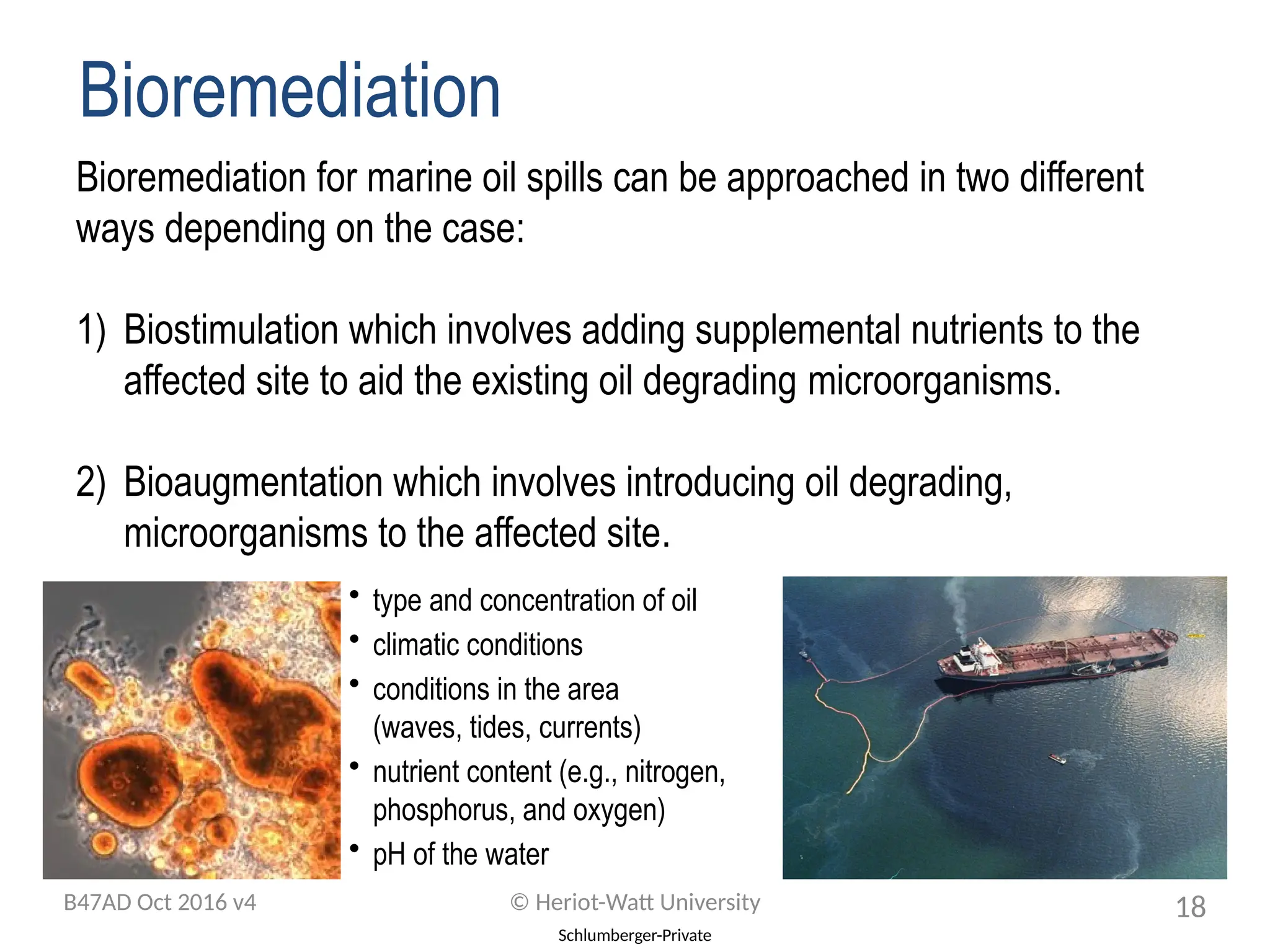 Bioremediation

Bioremediation for marine oil spills can be approached in two different ways depending on the case:

1) Biostimulation which involves adding supplemental nutrients to the affected site to aid the existing oil degrading microorganisms.

2) Bioaugmentation which involves introducing oil degrading, microorganisms to the affected site.

• type and concentration of oil
• climatic conditions
• conditions in the area (waves, tides, currents)
• nutrient content (e.g., nitrogen, phosphorus, and oxygen)
• pH of the water

B47AD Oct 2016 v4
© Heriot-Watt University
18
Schlumberger-Private